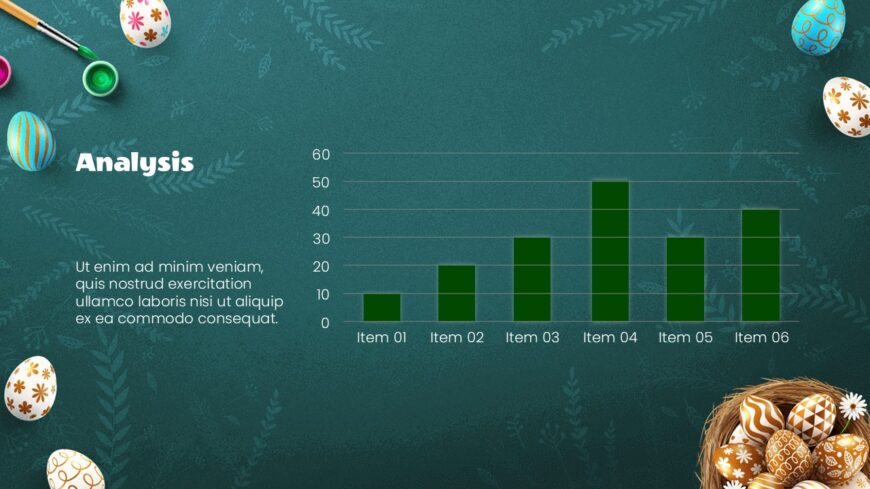 Analysis

Ut enim ad minim veniam, quis nostrud exercitation ullamco laboris nisi ut aliquip ex ea commodo consequat.

60
50
40
30
20
10
0
Item 01
Item 02
Item 03
Item 04
Item 05
Item 06